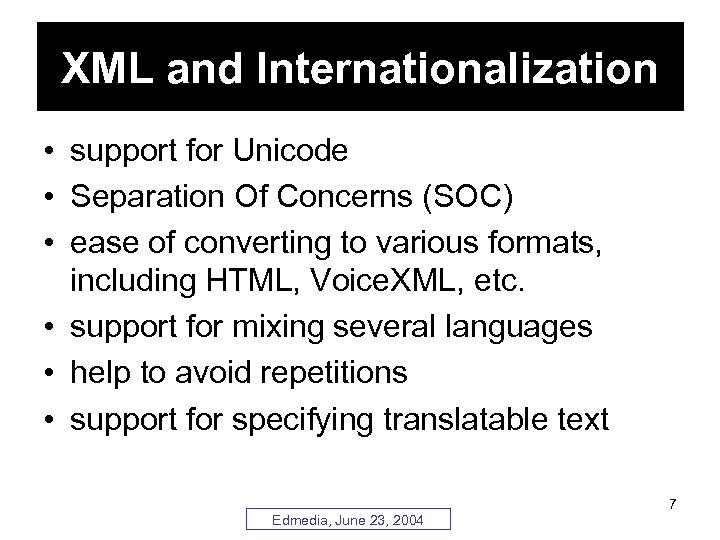 XML and Internationalization

• support for Unicode
• Separation Of Concerns (SOC)
• ease of converting to various formats, including HTML, VoiceXML, etc.
• support for mixing several languages
• help to avoid repetitions
• support for specifying translatable text

7

Edmedia, June 23, 2004